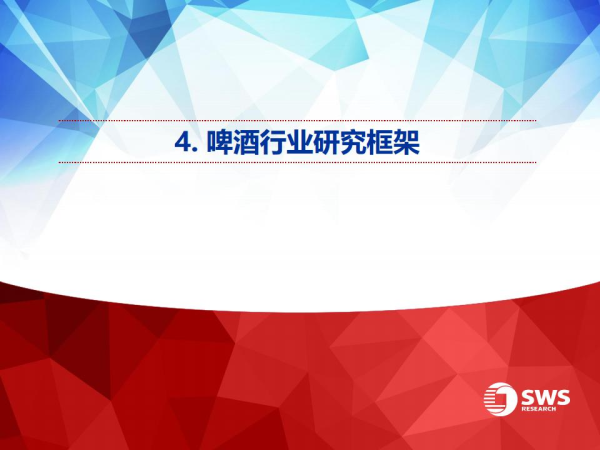 4. 啤酒行业研究框架

SWS
RESEARCH